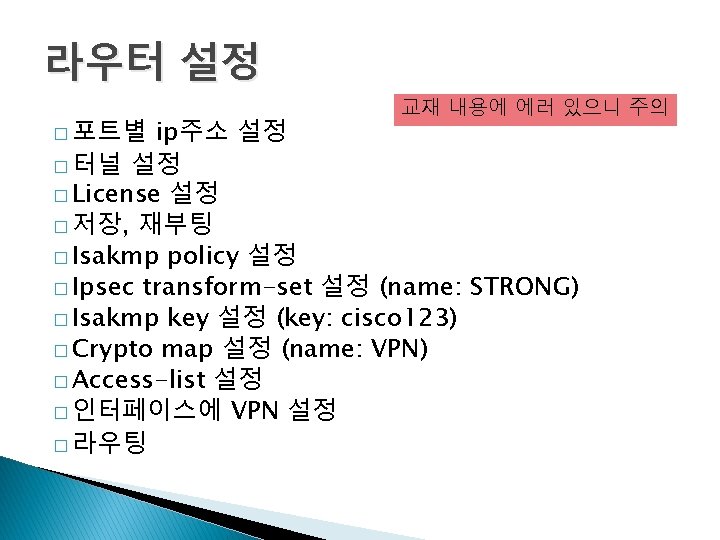 라우터 설정

교재 내용에 에러 있으니 주의

□ 포트별 ip주소 설정
□ 터널 설정
□ License 설정
□ 저장, 재부팅
□ Isakmp policy 설정
□ Ipsec transform-set 설정 (name: STRONG)
□ Isakmp key 설정 (key: cisco123)
□ Crypto map 설정 (name: VPN)
□ Access-list 설정
□ 인터페이스에 VPN 설정
□ 라우팅